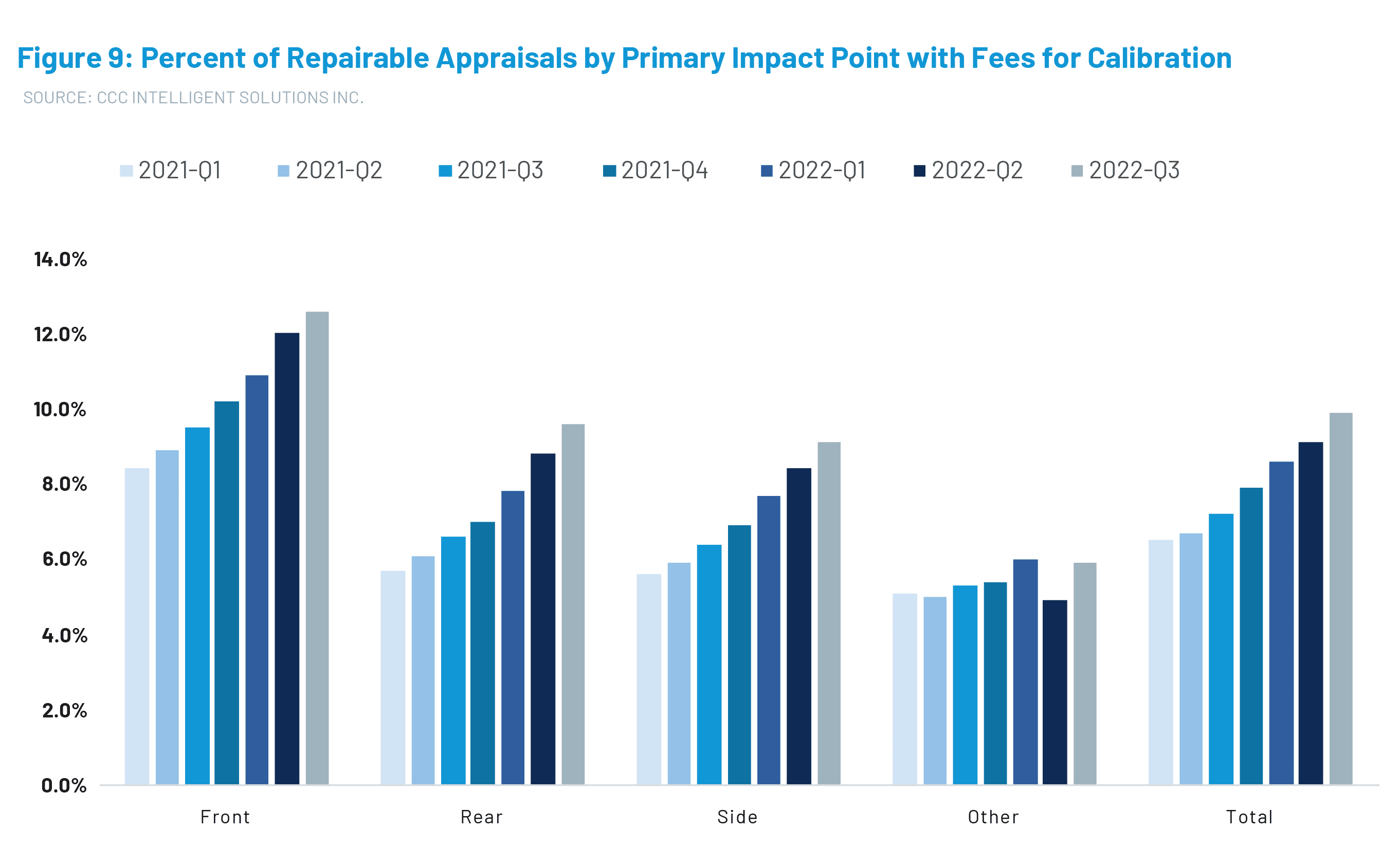 Figure 9: Percent of Repairable Appraisals by Primary Impact Point with Fees for Calibration

SOURCE: CCC INTELLIGENT SOLUTIONS INC.

2021-Q1 2021-Q2 2021-Q3 2021-Q4 2022-Q1 2022-Q2 2022-Q3

14.0%
12.0%
10.0%
8.0%
6.0%
4.0%
2.0%
0.0%

Front Rear Side Other Total